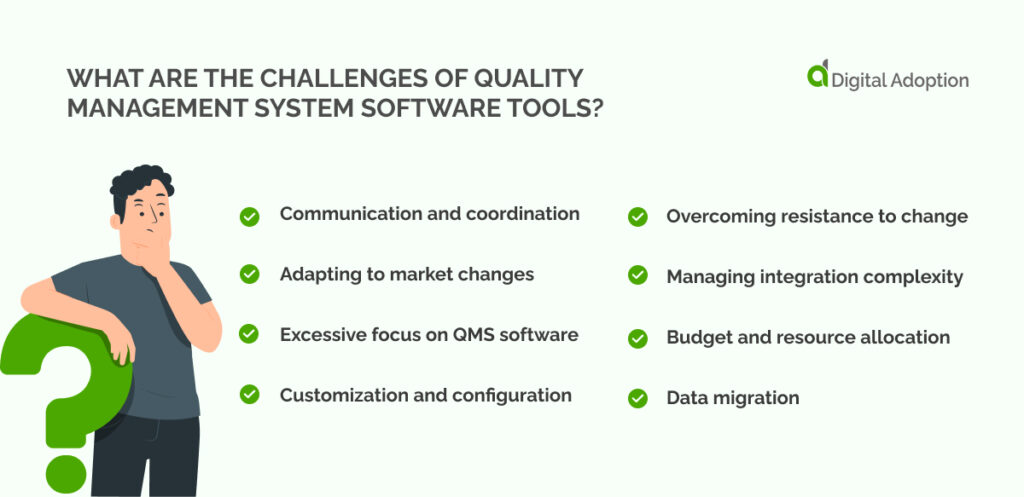 WHAT ARE THE CHALLENGES OF QUALITY MANAGEMENT SYSTEM SOFTWARE TOOLS?

Digital Adoption

Communication and coordination

Adapting to market changes

Excessive focus on QMS software

Customization and configuration

Overcoming resistance to change

Managing integration complexity

Budget and resource allocation

Data migration